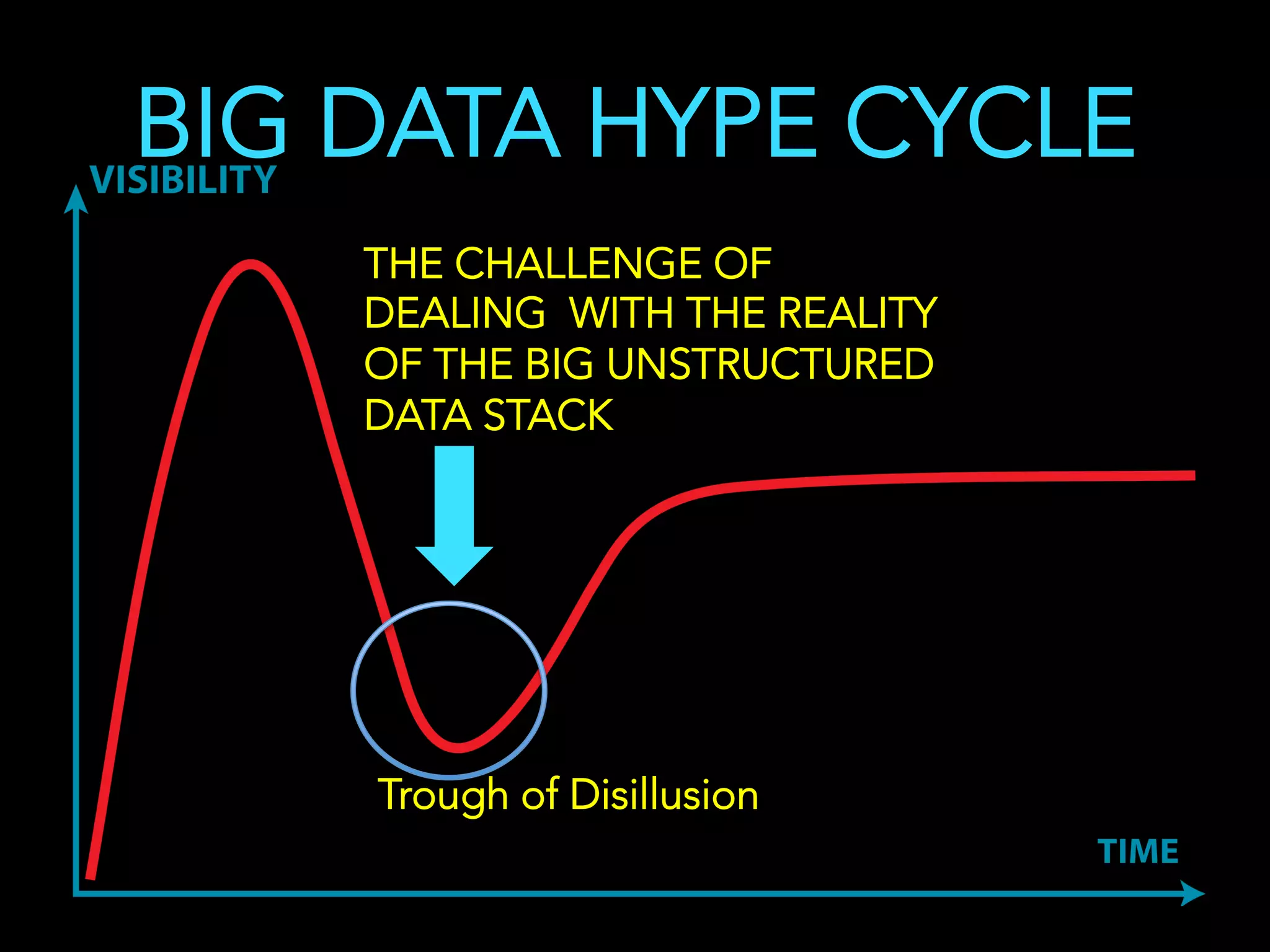 BIG DATA HYPE CYCLE

VISIBILITY

THE CHALLENGE OF DEALING WITH THE REALITY OF THE BIG UNSTRUCTURED DATA STACK

Trough of Disillusion

TIME